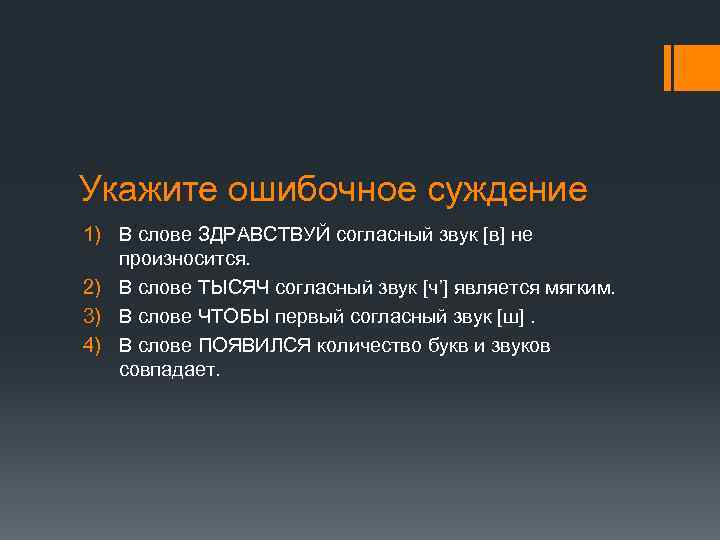 Укажите ошибочное суждение

1) В слове ЗДРАВСТВУЙ согласный звук [в] не произносится.
2) В слове ТЫСЯЧ согласный звук [ч'] является мягким.
3) В слове ЧТОБЫ первый согласный звук [ш] .
4) В слове ПОЯВИЛСЯ количество букв и звуков совпадает.